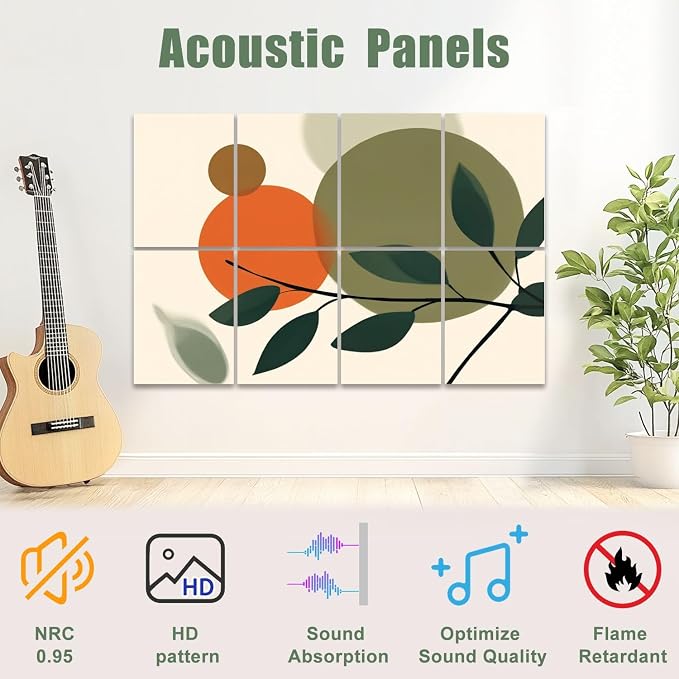 Acoustic Panels

HD

NRC 0.95

HD pattern

Sound Absorption

Optimize Sound Quality

Flame Retardant